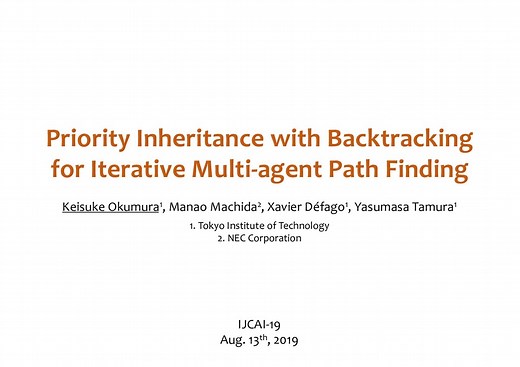 Priority Inheritance with Backtracking for Iterative Multi-agent Path Finding

Keisuke Okumura$^1$, Manao Machida$^2$, Xavier Défago$^1$, Yasumasa Tamura$^1$

1. Tokyo Institute of Technology
2. NEC Corporation

IJCAI-19
Aug. 13$^{th}$, 2019